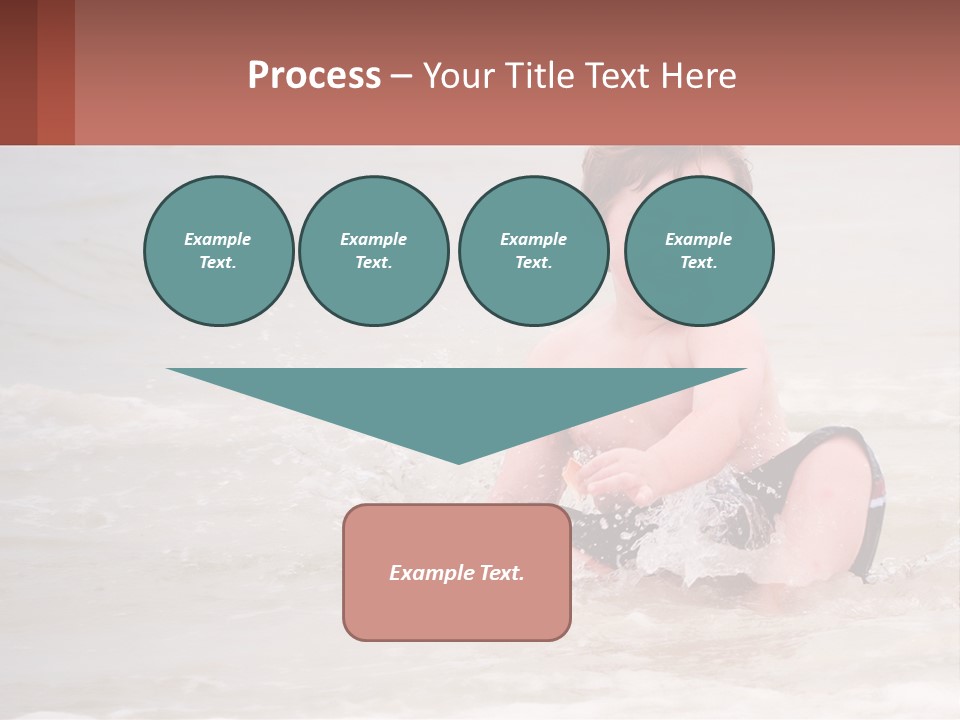 Process – Your Title Text Here

Example Text.

Example Text.

Example Text.

Example Text.

Example Text.